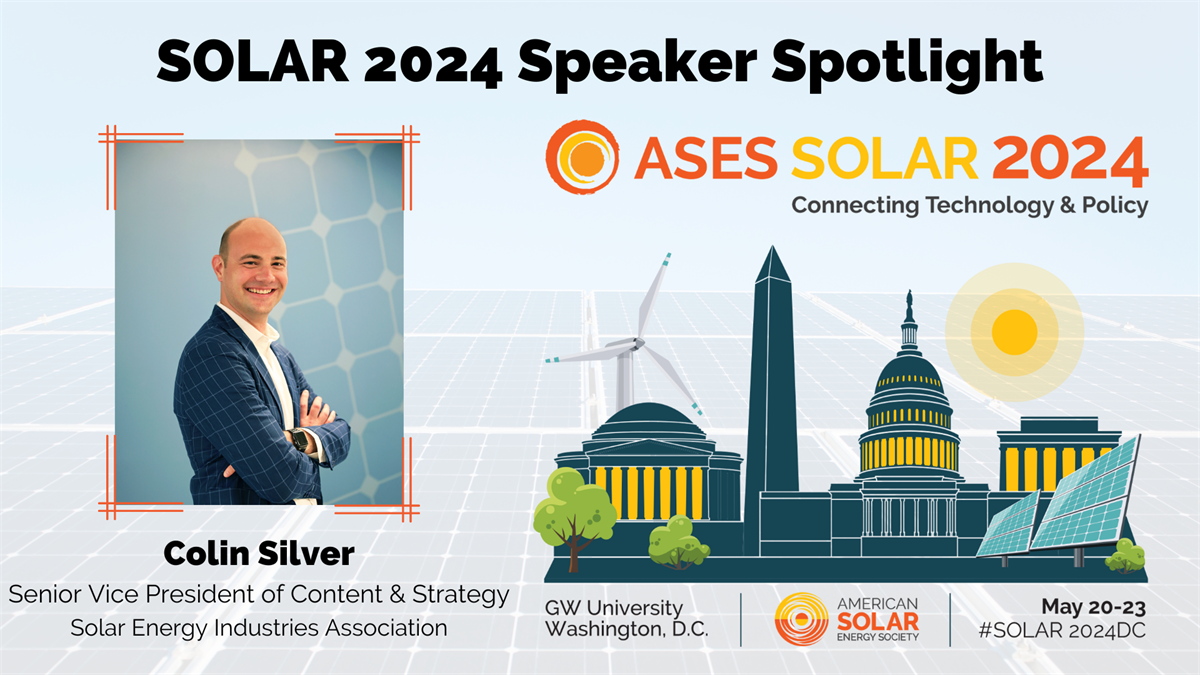 SOLAR 2024 Speaker Spotlight

ASES SOLAR 2024
Connecting Technology & Policy

Colin Silver
Senior Vice President of Content & Strategy
Solar Energy Industries Association

GW University
Washington, D.C.

AMERICAN SOLAR ENERGY SOCIETY

May 20-23
#SOLAR 2024DC